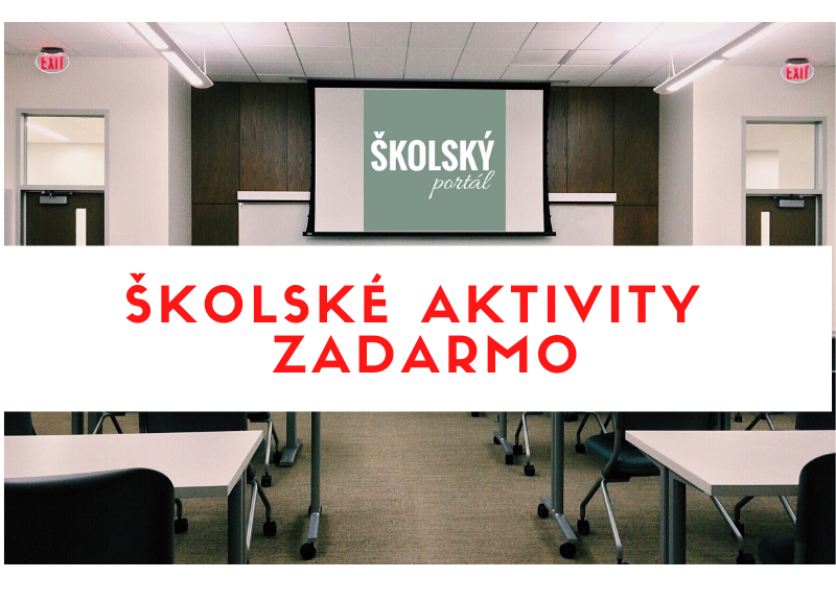 EXIT

EXIT

ŠKOLSKÝ
portál

ŠKOLSKÉ AKTIVITY
ZADARMO